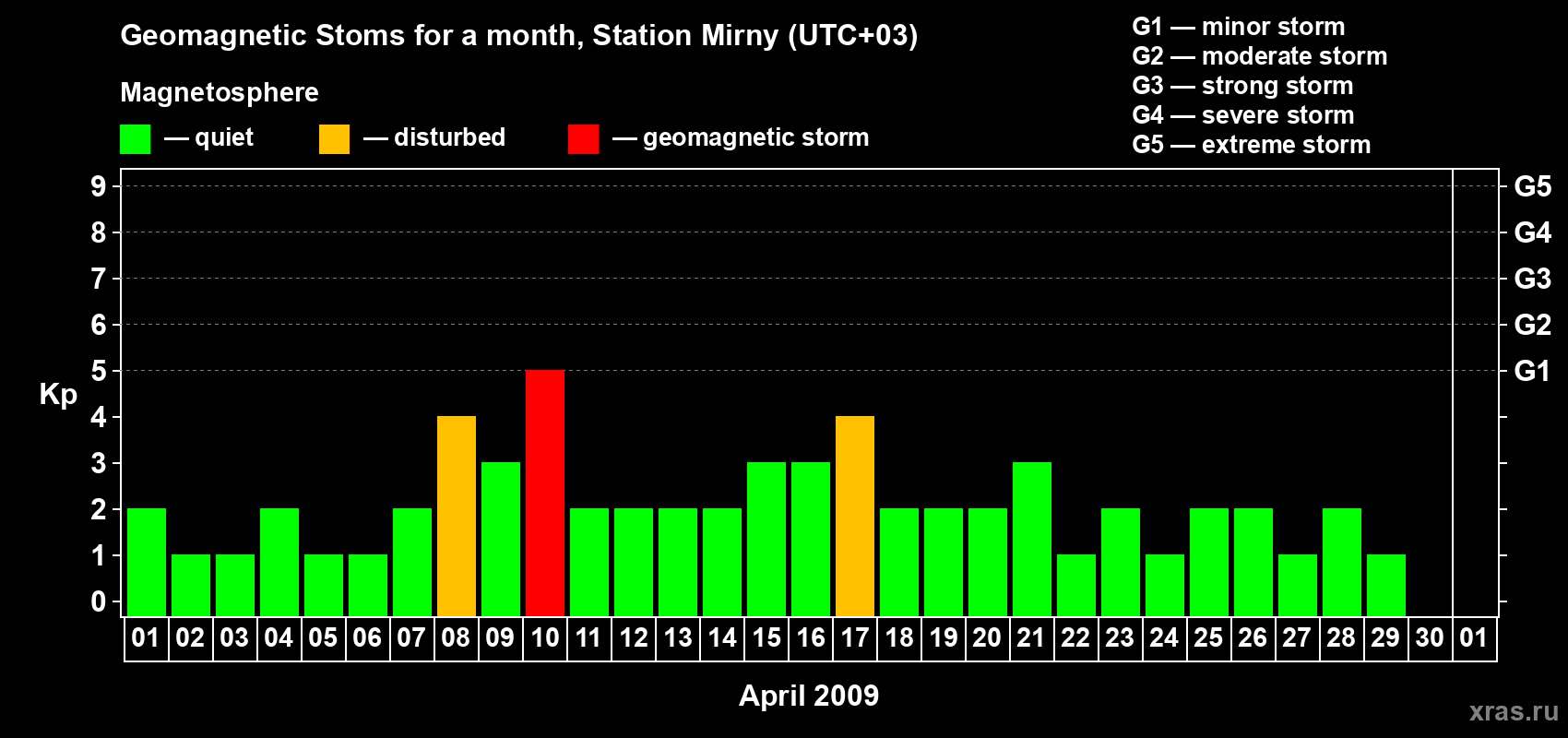 Geomagnetic Stoms for a month, Station Mirny (UTC+03)

Magnetosphere

— quiet — disturbed — geomagnetic storm

G1 — minor storm
G2 — moderate storm
G3 — strong storm
G4 — severe storm
G5 — extreme storm

Kp

9
8
7
6
5
4
3
2
1
0

G5
G4
G3
G2
G1

01 02 03 04 05 06 07 08 09 10 11 12 13 14 15 16 17 18 19 20 21 22 23 24 25 26 27 28 29 30 01

April 2009

xras.ru